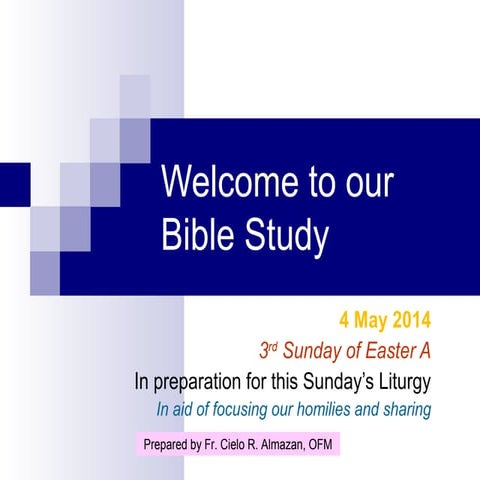 Welcome to our Bible Study

4 May 2014

3rd Sunday of Easter A

In preparation for this Sunday's Liturgy

In aid of focusing our homilies and sharing

Prepared by Fr. Cielo R. Almazan, OFM